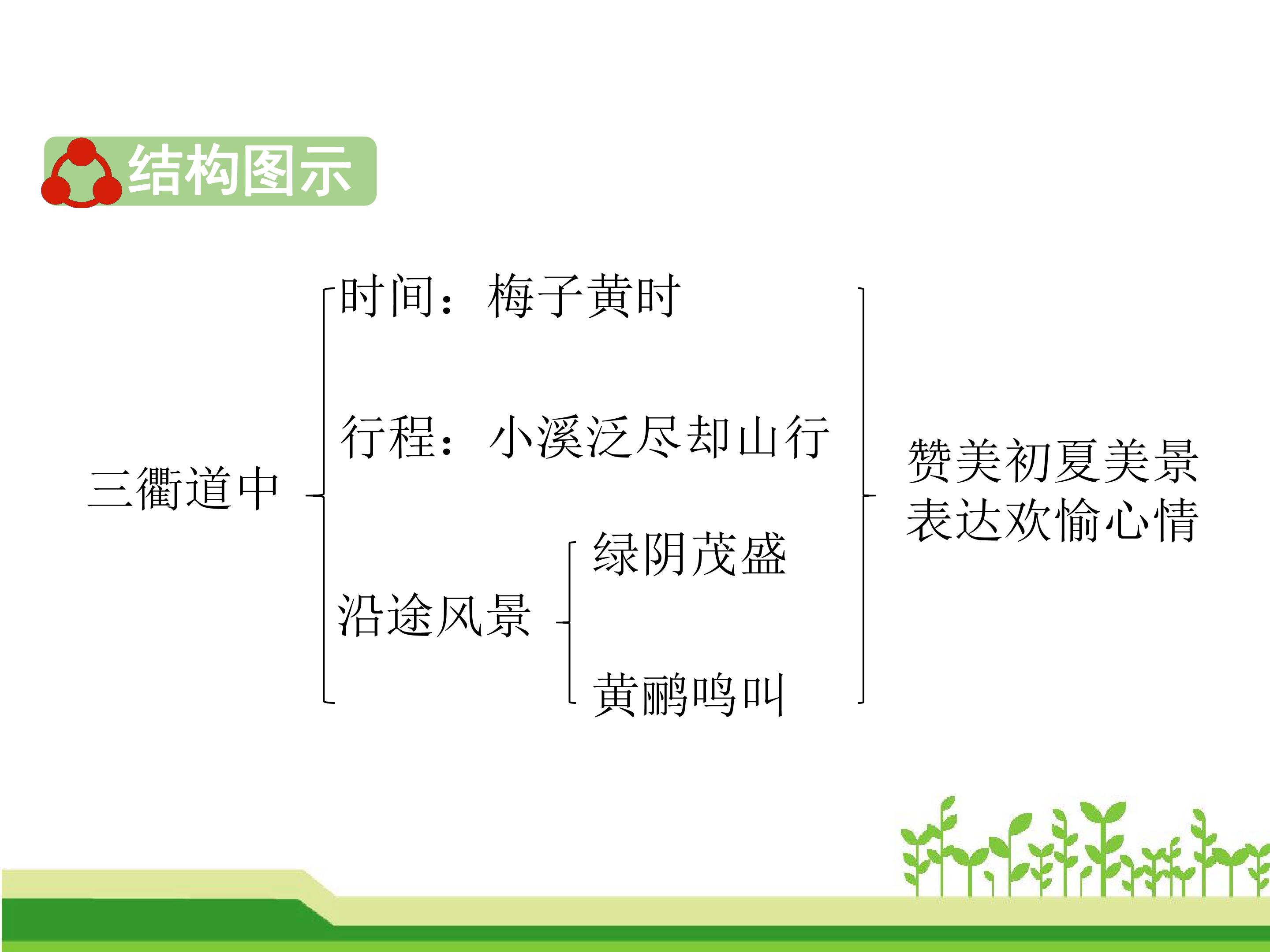 结构图示

三衢道中

时间：梅子黄时

行程：小溪泛尽却山行

沿途风景

绿阴茂盛

黄鹂鸣叫

赞美初夏美景
表达欢愉心情